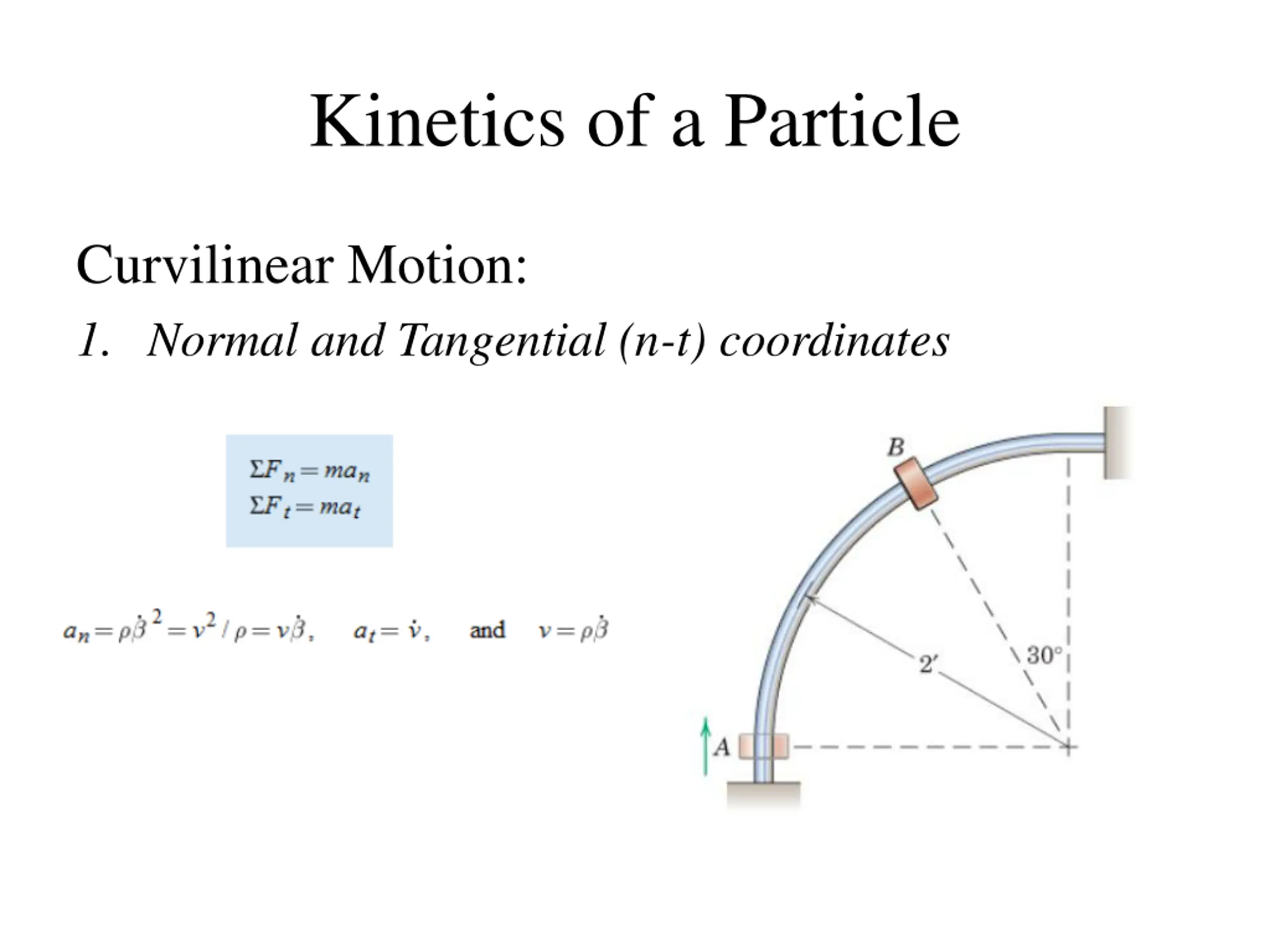 Kinetics of a Particle

Curvilinear Motion:

1. Normal and Tangential (n-t) coordinates

$\Sigma F_n = ma_n$
$\Sigma F_t = ma_t$

$a_n = \rho\dot{\beta}^2 = v^2/\rho = v\dot{\beta}$, $a_t = \dot{v}$, and $v = \rho\dot{\beta}$

B

2′

30°

A